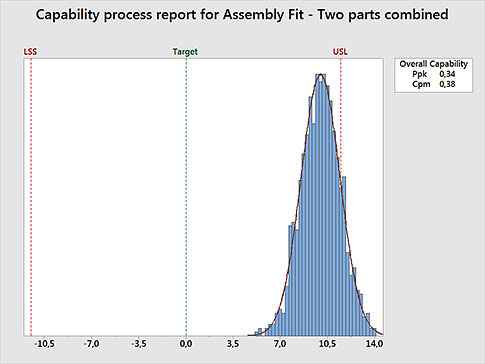 Capability process report for Assembly Fit - Two parts combined

LSS
Target
USL

Overall Capability
Ppk 0,34
Cpm 0,38

-10,5
-7,0
-3,5
0,0
3,5
7,0
10,5
14,0